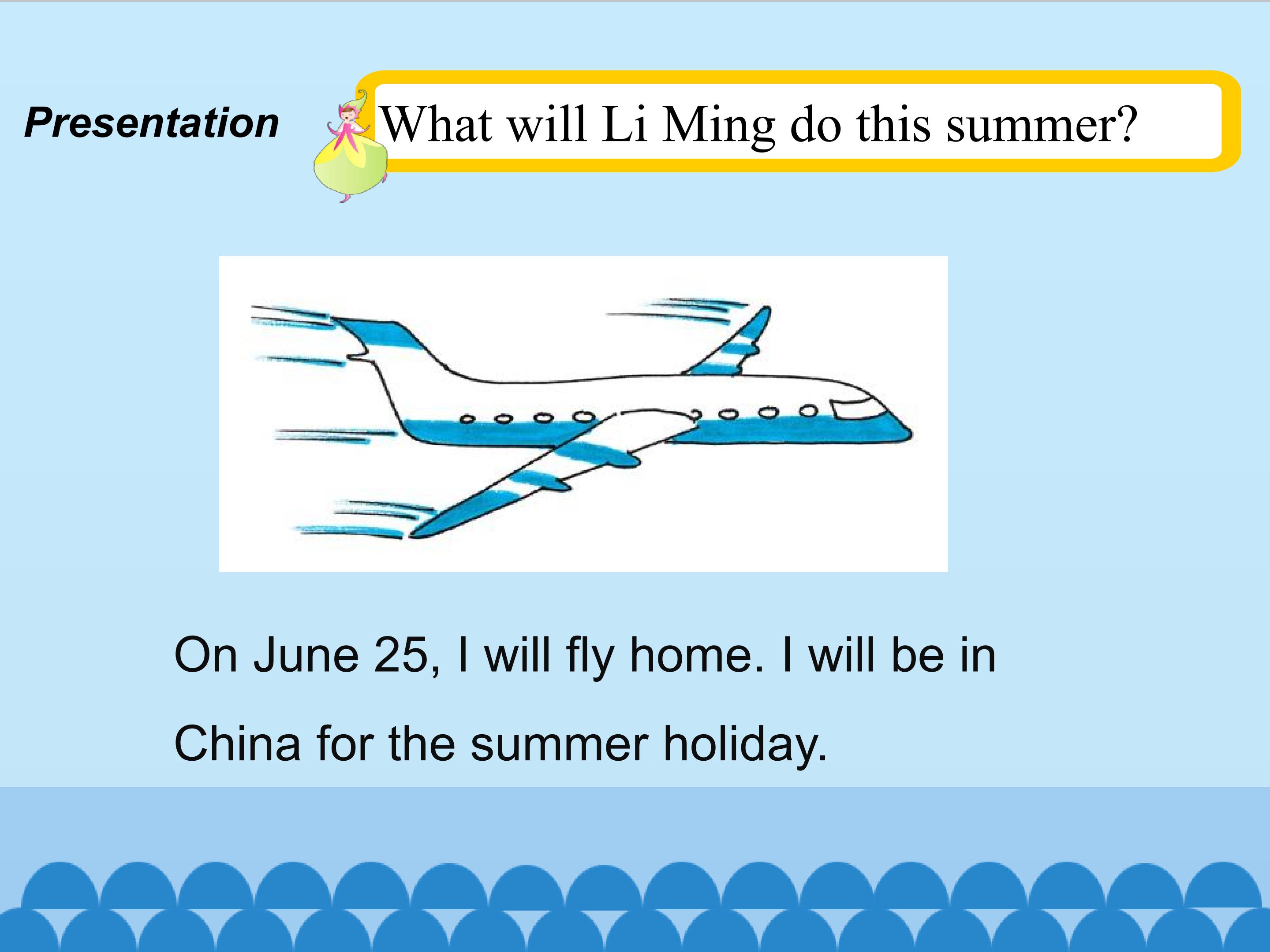 Presentation

What will Li Ming do this summer?

On June 25, I will fly home. I will be in China for the summer holiday.